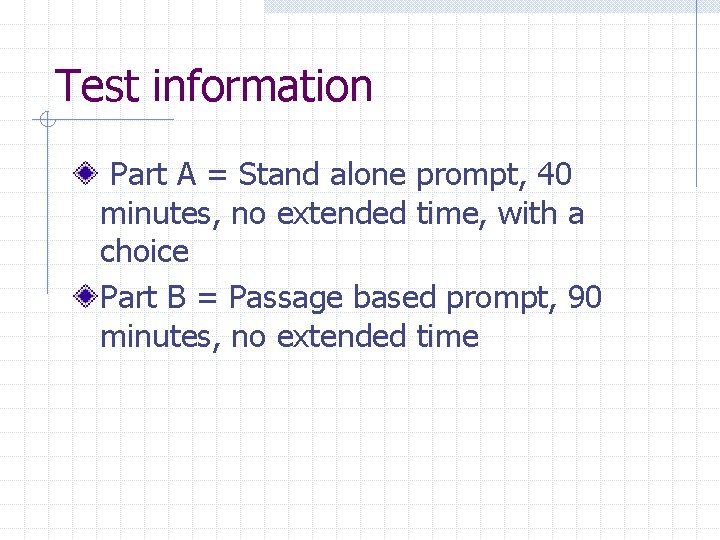 Test information

Part A = Stand alone prompt, 40 minutes, no extended time, with a choice

Part B = Passage based prompt, 90 minutes, no extended time